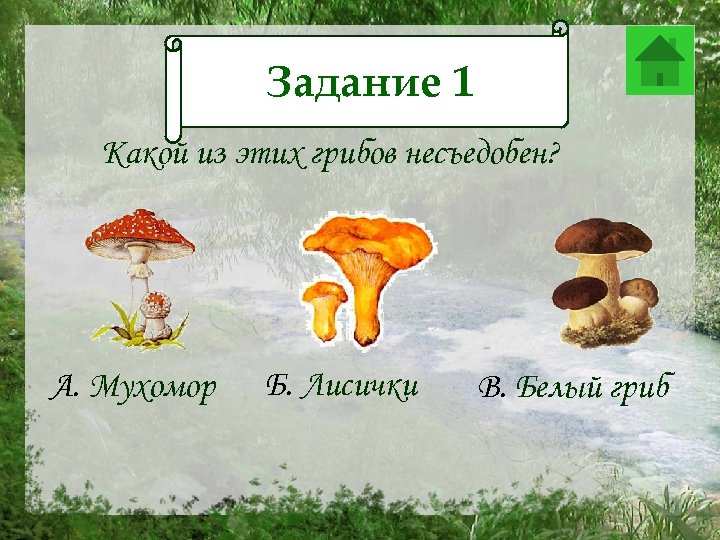 Задание 1

Какой из этих грибов несъедобен?

А. Мухомор

Б. Лисички

В. Белый гриб